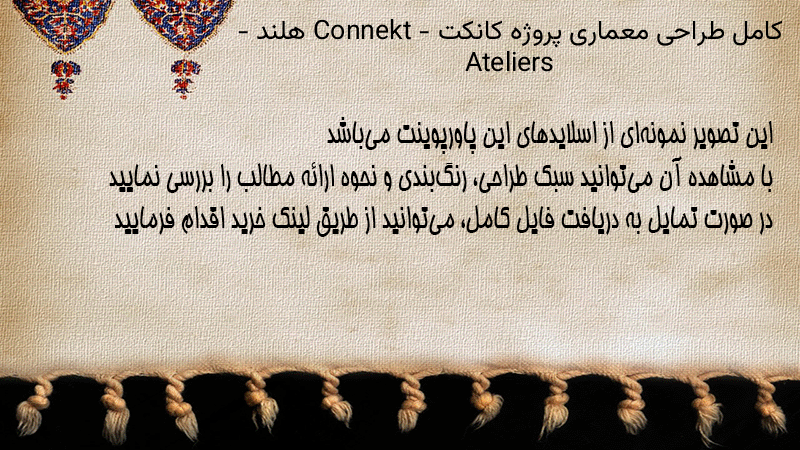 کامل طراحی معماری پروژه کانکت - Connekt هلند - Ateliers

این تصویر نمونه‌ای از اسلایدهای این پاورپوینت می‌باشد
با مشاهده آن می‌توانید سبک طراحی، رنگ‌بندی و نحوه ارائه مطالب را بررسی نمایید
در صورت تمایل به دریافت فایل کامل، می‌توانید از طریق لینک خرید اقدام فرمایید